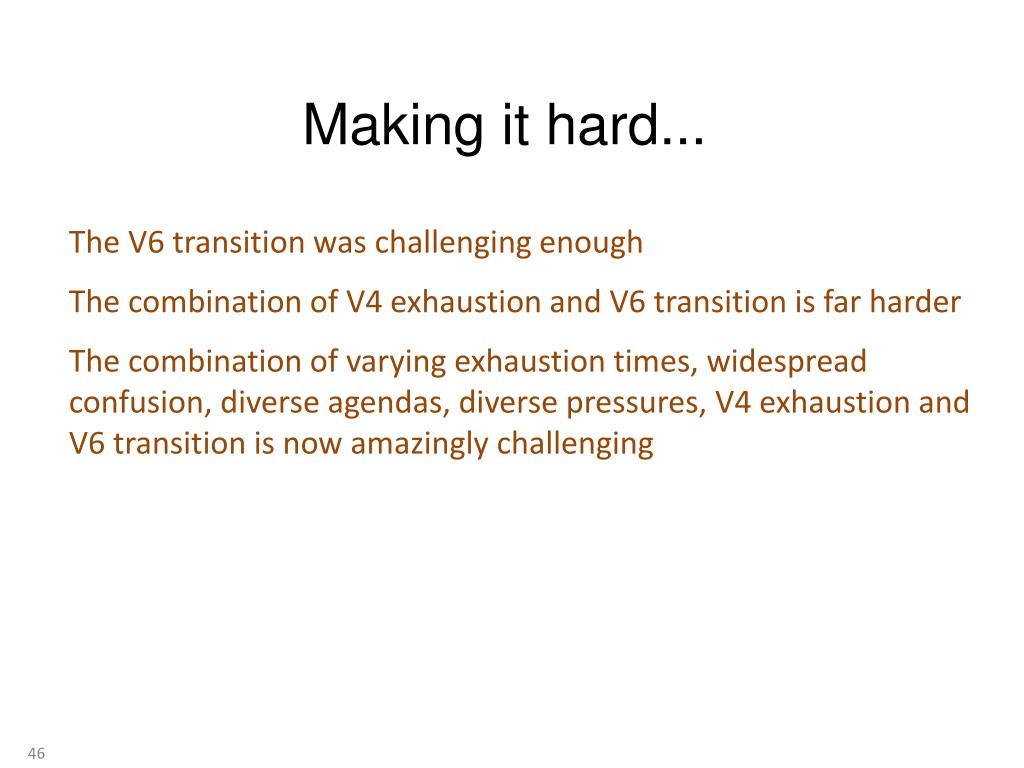 Making it hard...

The V6 transition was challenging enough

The combination of V4 exhaustion and V6 transition is far harder

The combination of varying exhaustion times, widespread confusion, diverse agendas, diverse pressures, V4 exhaustion and V6 transition is now amazingly challenging

46